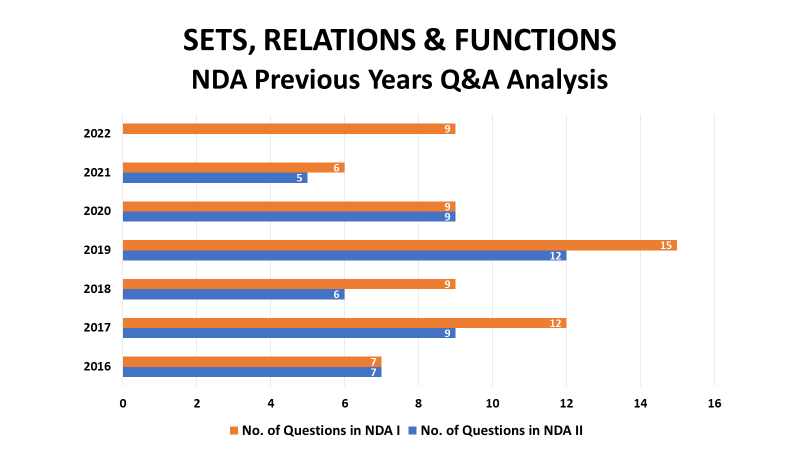 SETS, RELATIONS & FUNCTIONS
NDA Previous Years Q&A Analysis

2022
9
2021
6
5
2020
9
9
2019
15
12
2018
9
6
2017
12
9
2016
7
7

0 2 4 6 8 10 12 14 16

No. of Questions in NDA I No. of Questions in NDA II